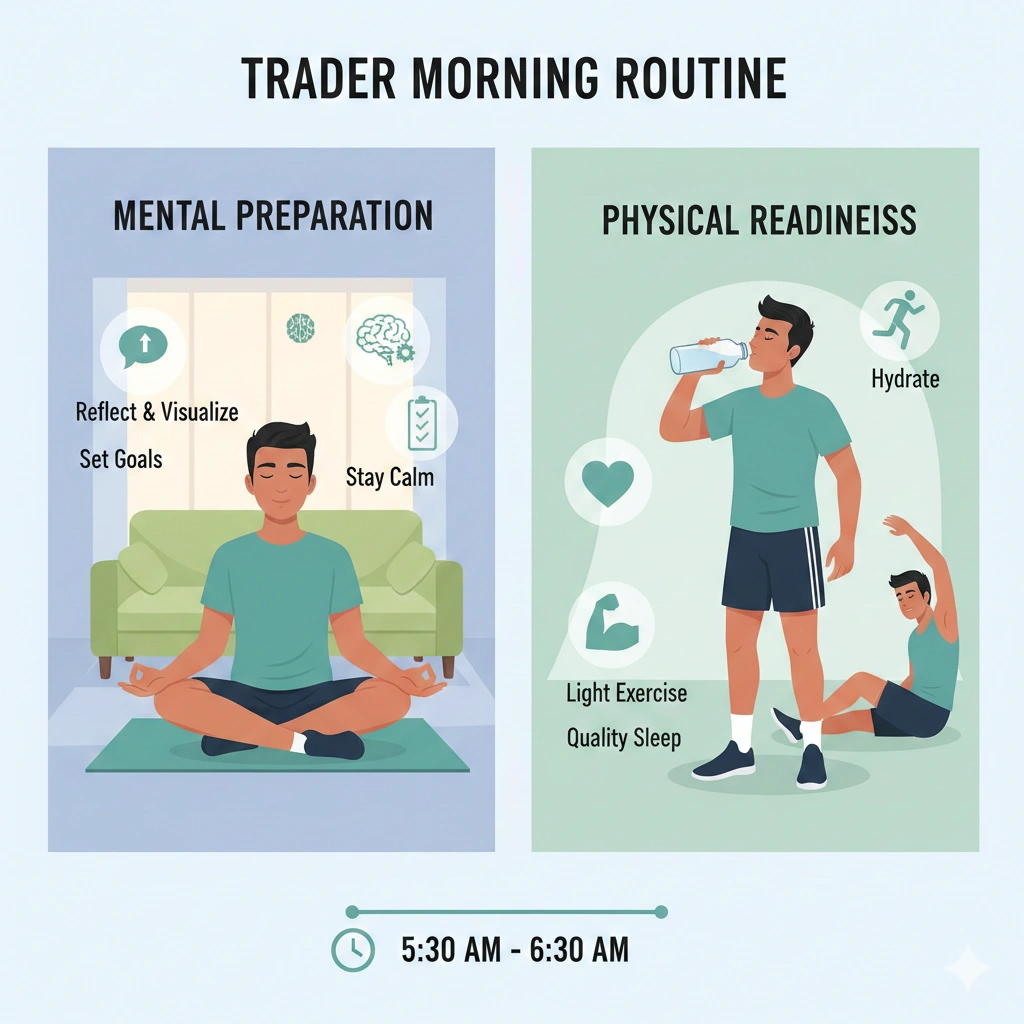 TRADER MORNING ROUTINE

MENTAL PREPARATION

Reflect & Visualize

Set Goals

Stay Calm

PHYSICAL READINEISS

Hydrate

Light Exercise

Quality Sleep

5:30 AM - 6:30 AM